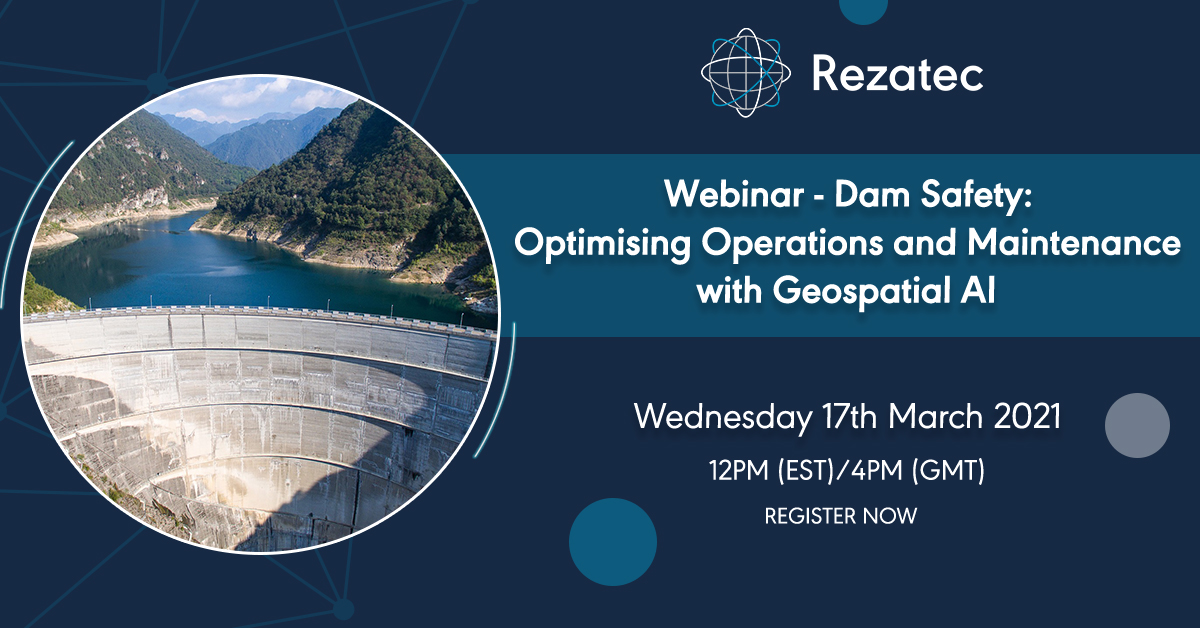 Rezatec

Webinar - Dam Safety: Optimising Operations and Maintenance with Geospatial AI

Wednesday 17th March 2021

12PM (EST)/4PM (GMT)

REGISTER NOW